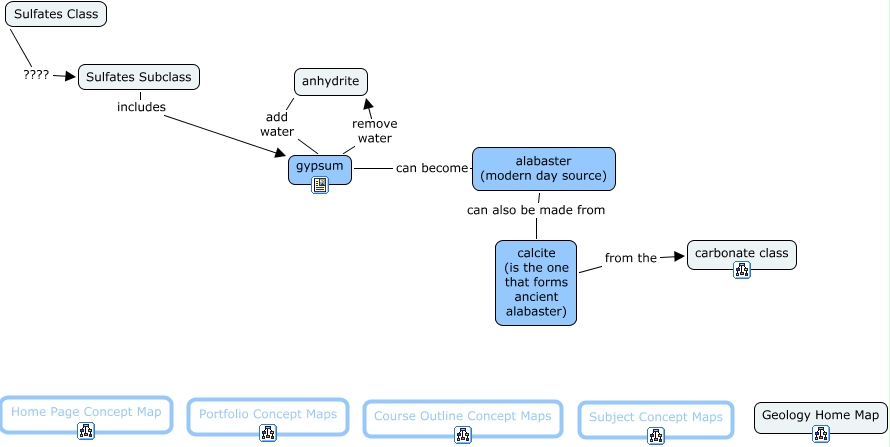 Sulfates Class

????

Sulfates Subclass

includes

anhydrite

add water

remove water

gypsum

can become

alabaster (modern day source)

can also be made from

calcite (is the one that forms ancient alabaster)

from the

carbonate class

Home Page Concept Map

Portfolio Concept Maps

Course Outline Concept Maps

Subject Concept Maps

Geology Home Map